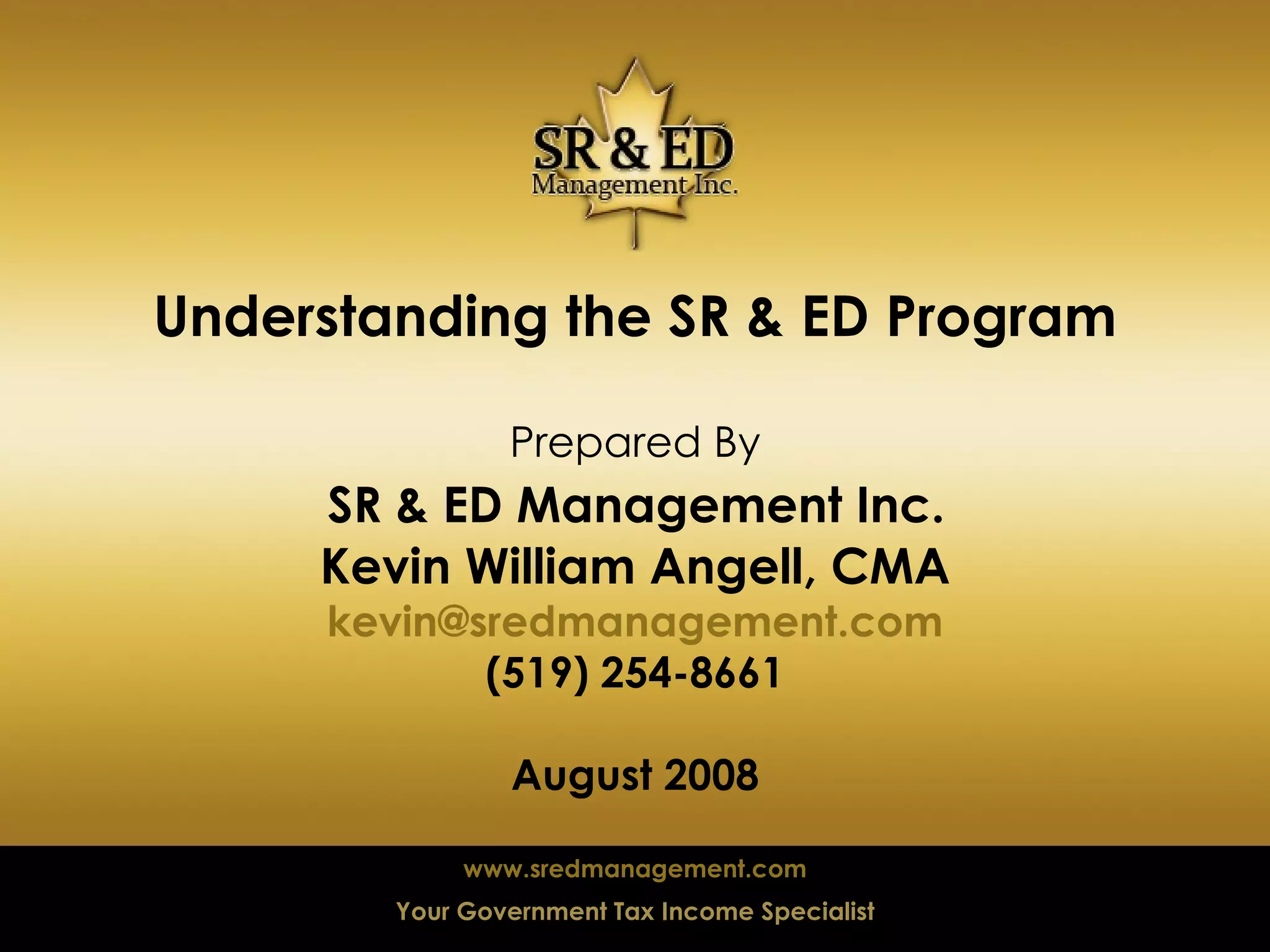 SR & ED
Management Inc.

Understanding the SR & ED Program

Prepared By

SR & ED Management Inc.
Kevin William Angell, CMA
kevin@sredmanagement.com
(519) 254-8661

August 2008

www.sredmanagement.com
Your Government Tax Income Specialist